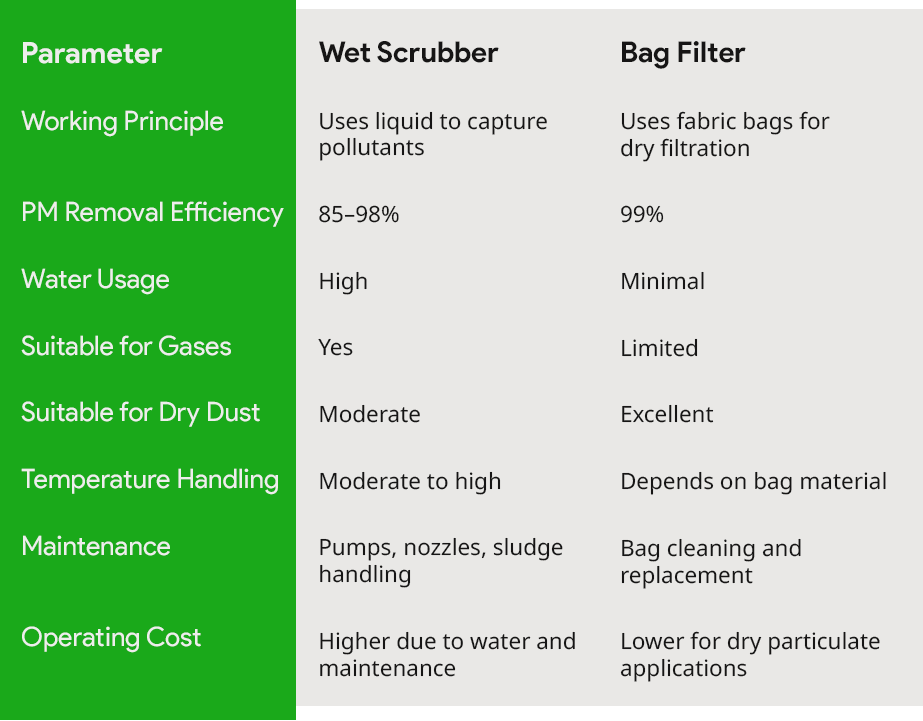 | Parameter | Wet Scrubber | Bag Filter |
|---|---|---|
| Working Principle | Uses liquid to capture pollutants | Uses fabric bags for dry filtration |
| PM Removal Efficiency | 85–98% | 99% |
| Water Usage | High | Minimal |
| Suitable for Gases | Yes | Limited |
| Suitable for Dry Dust | Moderate | Excellent |
| Temperature Handling | Moderate to high | Depends on bag material |
| Maintenance | Pumps, nozzles, sludge handling | Bag cleaning and replacement |
| Operating Cost | Higher due to water and maintenance | Lower for dry particulate applications |